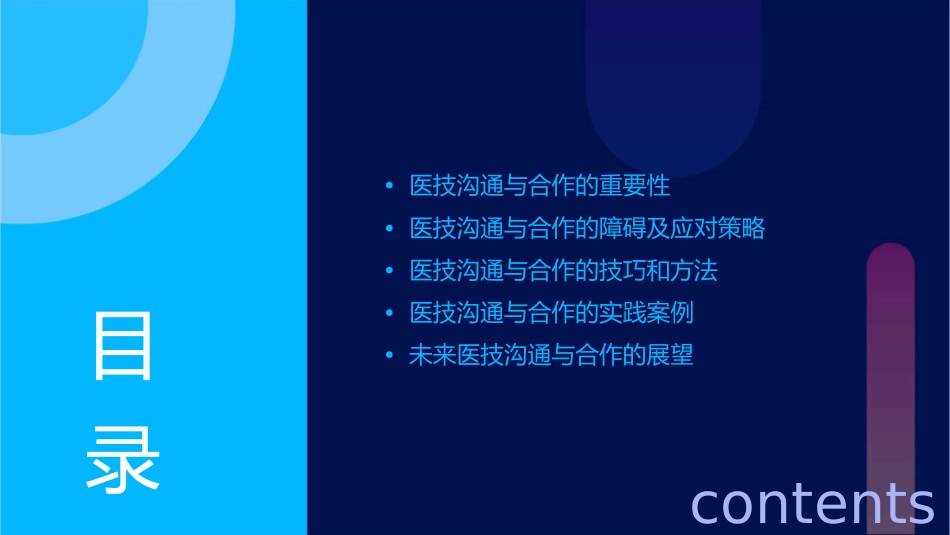 目录

• 医技沟通与合作的重要性
• 医技沟通与合作的障碍及应对策略
• 医技沟通与合作的技巧和方法
• 医技沟通与合作的实践案例
• 未来医技沟通与合作的展望

contents